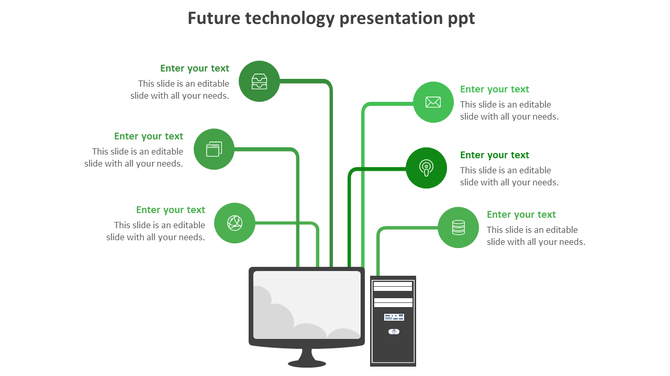 Future technology presentation ppt

Enter your text
This slide is an editable slide with all your needs.

Enter your text
This slide is an editable slide with all your needs.

Enter your text
This slide is an editable slide with all your needs.

Enter your text
This slide is an editable slide with all your needs.

Enter your text
This slide is an editable slide with all your needs.

Enter your text
This slide is an editable slide with all your needs.